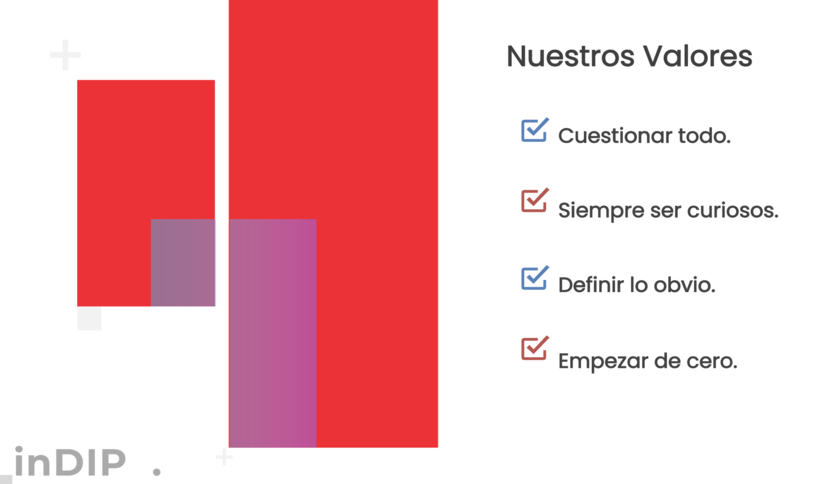 Nuestros Valores

Cuestionar todo.

Siempre ser curiosos.

Definir lo obvio.

Empezar de cero.

inDIP .